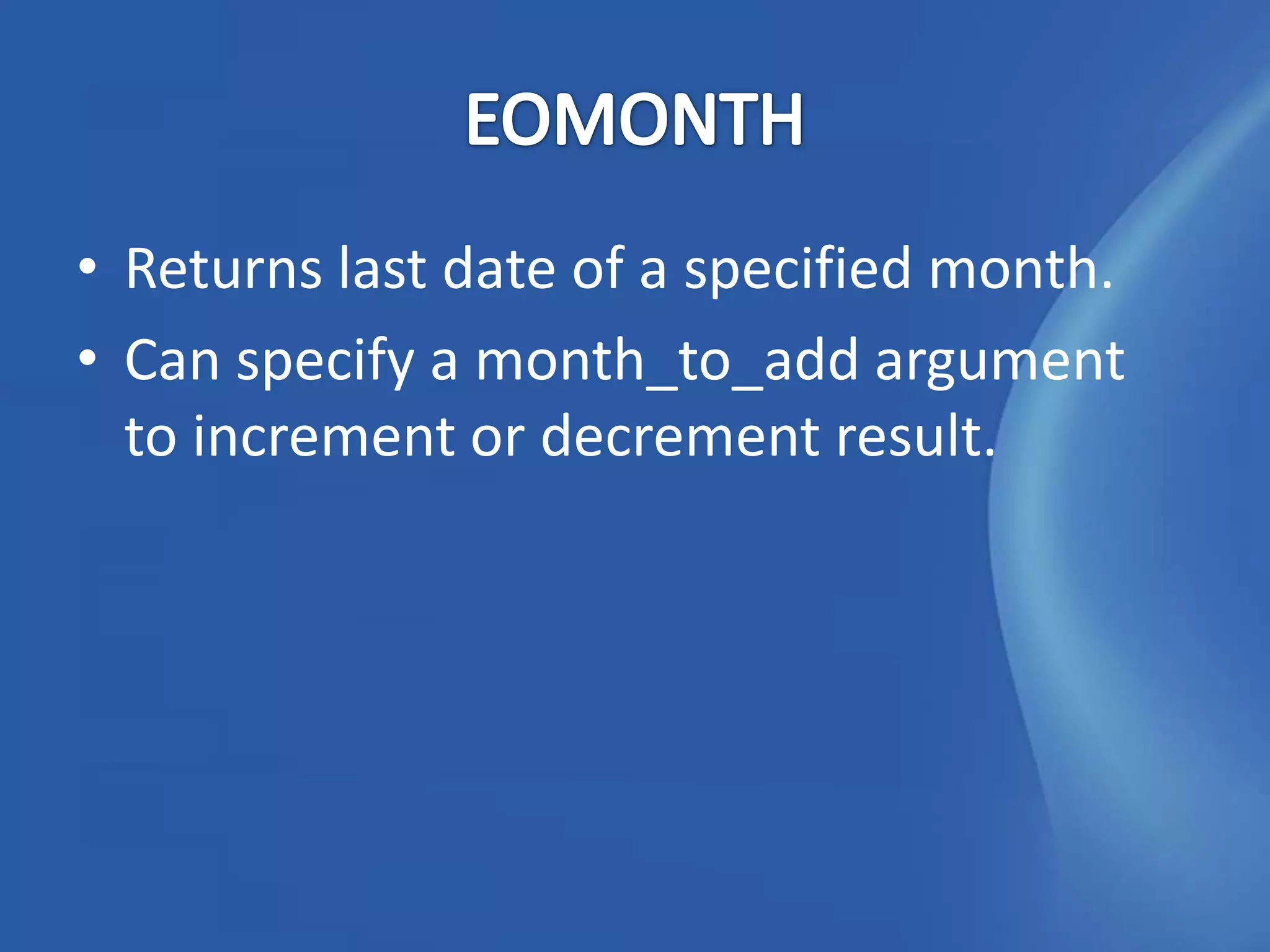 EOMONTH

• Returns last date of a specified month.
• Can specify a month_to_add argument to increment or decrement result.